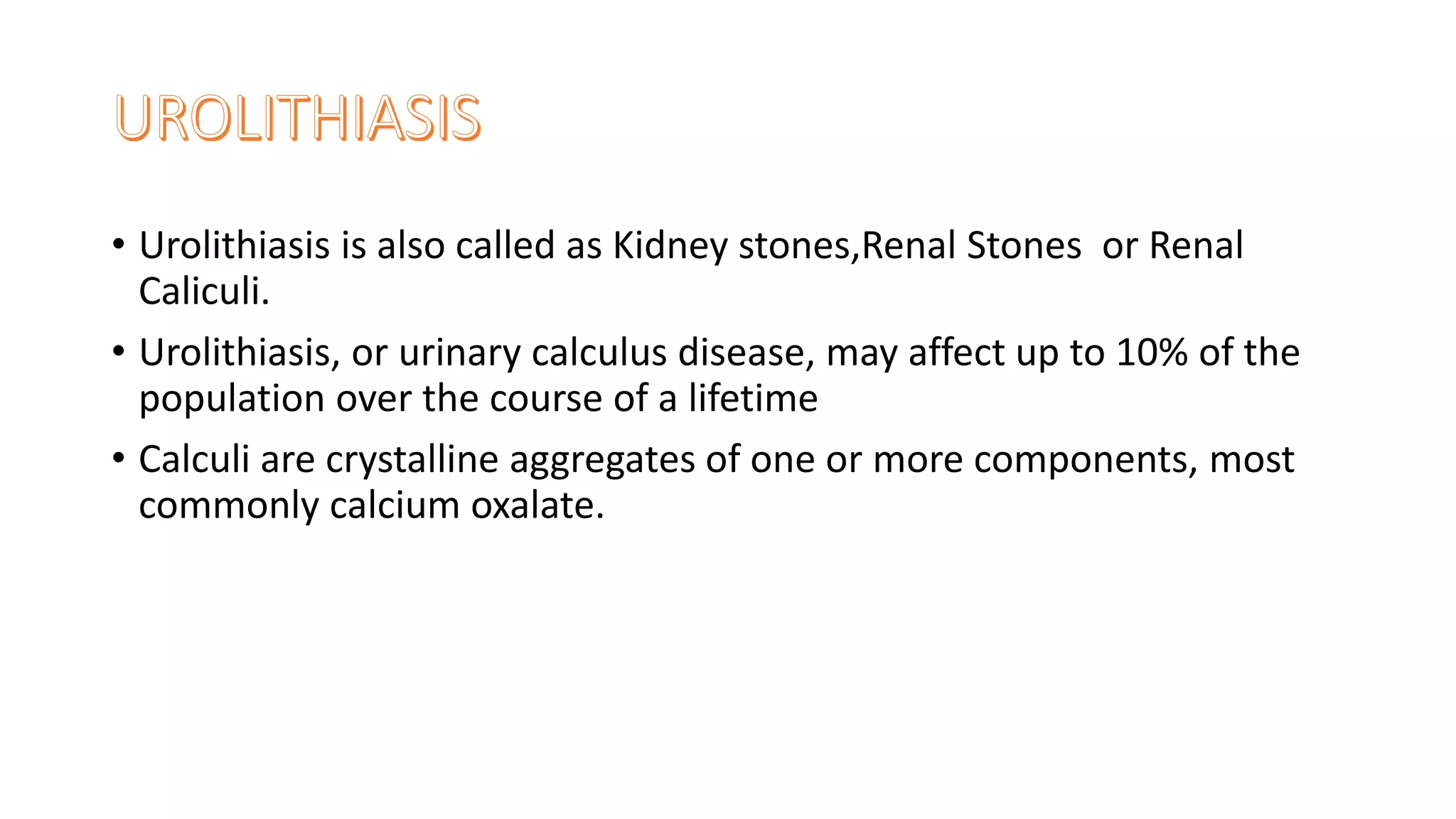 UROLITHIASIS

• Urolithiasis is also called as Kidney stones,Renal Stones  or Renal Caliculi.

• Urolithiasis, or urinary calculus disease, may affect up to 10% of the population over the course of a lifetime

• Calculi are crystalline aggregates of one or more components, most commonly calcium oxalate.